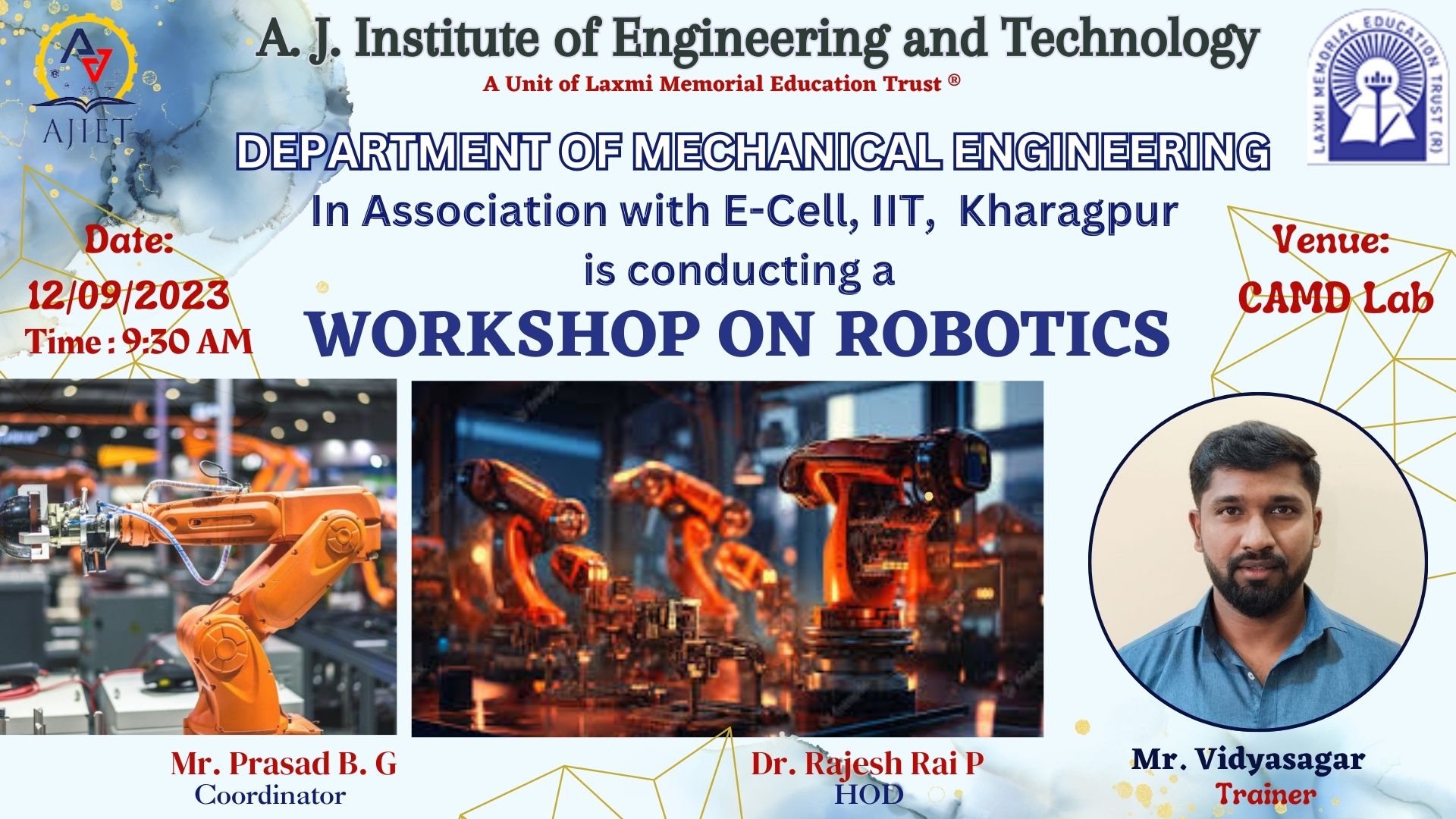 AJIET

A. J. Institute of Engineering and Technology

A Unit of Laxmi Memorial Education Trust ®

LAXMI MEMORIAL EDUCATION TRUST (R)

DEPARTMENT OF MECHANICAL ENGINEERING

In Association with E-Cell, IIT, Kharagpur

is conducting a

WORKSHOP ON ROBOTICS

Date:
12/09/2023
Time : 9:30 AM

Venue:
CAMD Lab

Mr. Prasad B. G
Coordinator

Dr. Rajesh Rai P
HOD

Mr. Vidyasagar
Trainer